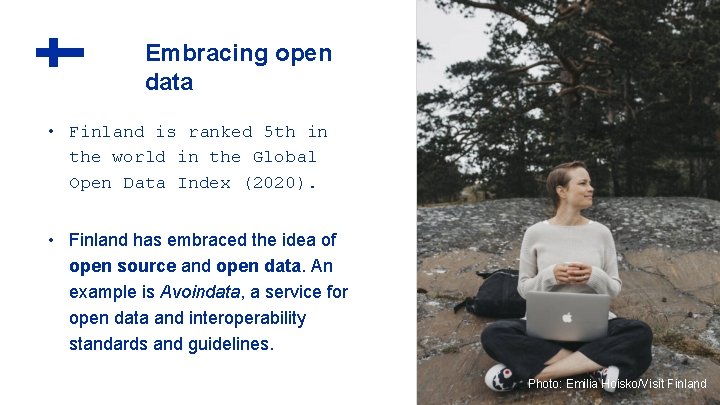 Embracing open data

• Finland is ranked 5th in the world in the Global Open Data Index (2020).

• Finland has embraced the idea of open source and open data. An example is Avoindata, a service for open data and interoperability standards and guidelines.

Photo: Emilia Hoisko/Visit Finland